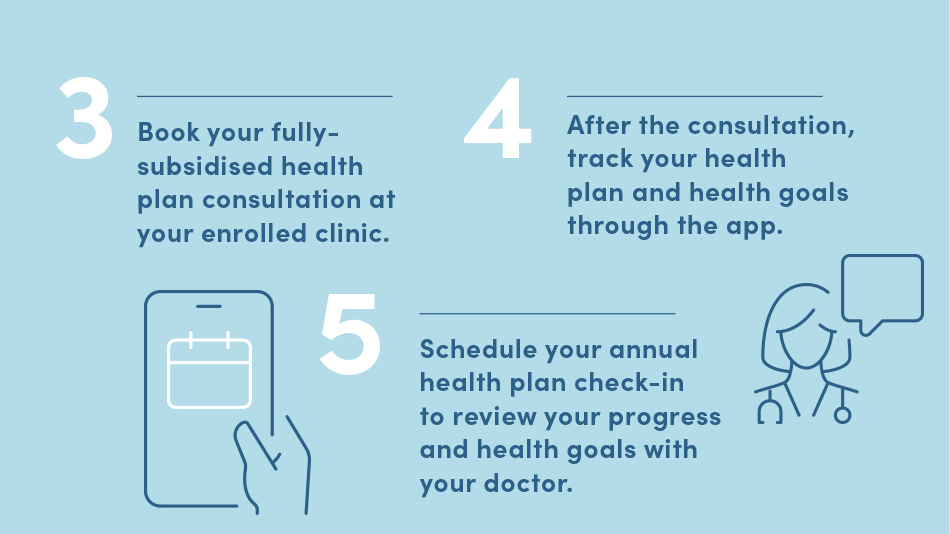 3

Book your fully-subsidised health plan consultation at your enrolled clinic.

4

After the consultation, track your health plan and health goals through the app.

5

Schedule your annual health plan check-in to review your progress and health goals with your doctor.